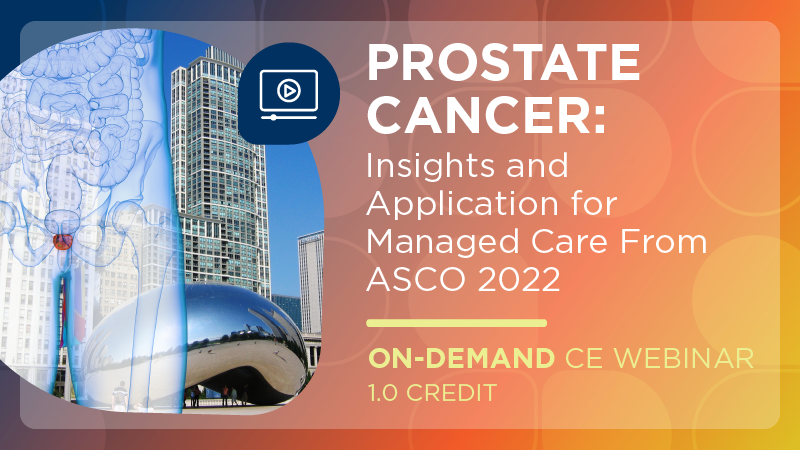 PROSTATE CANCER:
Insights and Application for Managed Care From ASCO 2022

ON-DEMAND CE WEBINAR
1.0 CREDIT